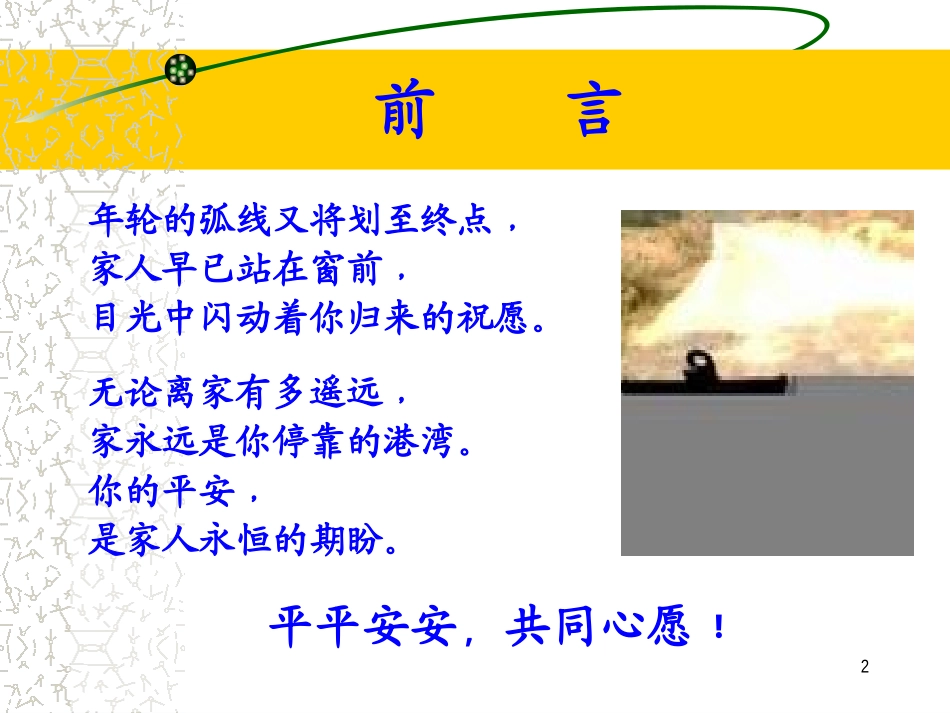 前　言

年轮的弧线又将划至终点，
家人早已站在窗前，
目光中闪动着你归来的祝愿。

无论离家有多遥远，
家永远是你停靠的港湾。
你的平安，
是家人永恒的期盼。

平平安安，共同心愿！

2